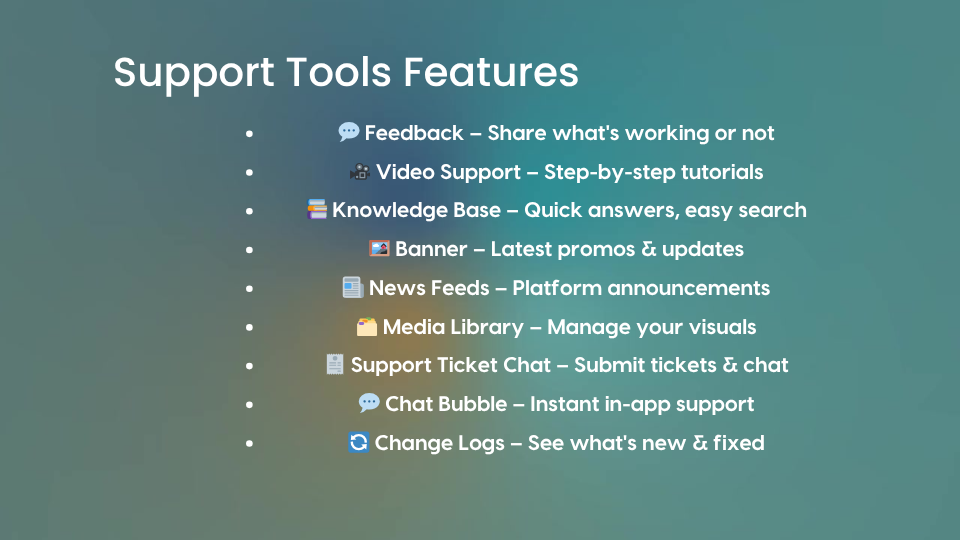 Support Tools Features

- 💬 Feedback – Share what's working or not
- 🎥 Video Support – Step-by-step tutorials
- 📚 Knowledge Base – Quick answers, easy search
- 🖼️ Banner – Latest promos & updates
- 📰 News Feeds – Platform announcements
- 🗂️ Media Library – Manage your visuals
- 🧾 Support Ticket Chat – Submit tickets & chat
- 💬 Chat Bubble – Instant in-app support
- 🔄 Change Logs – See what's new & fixed